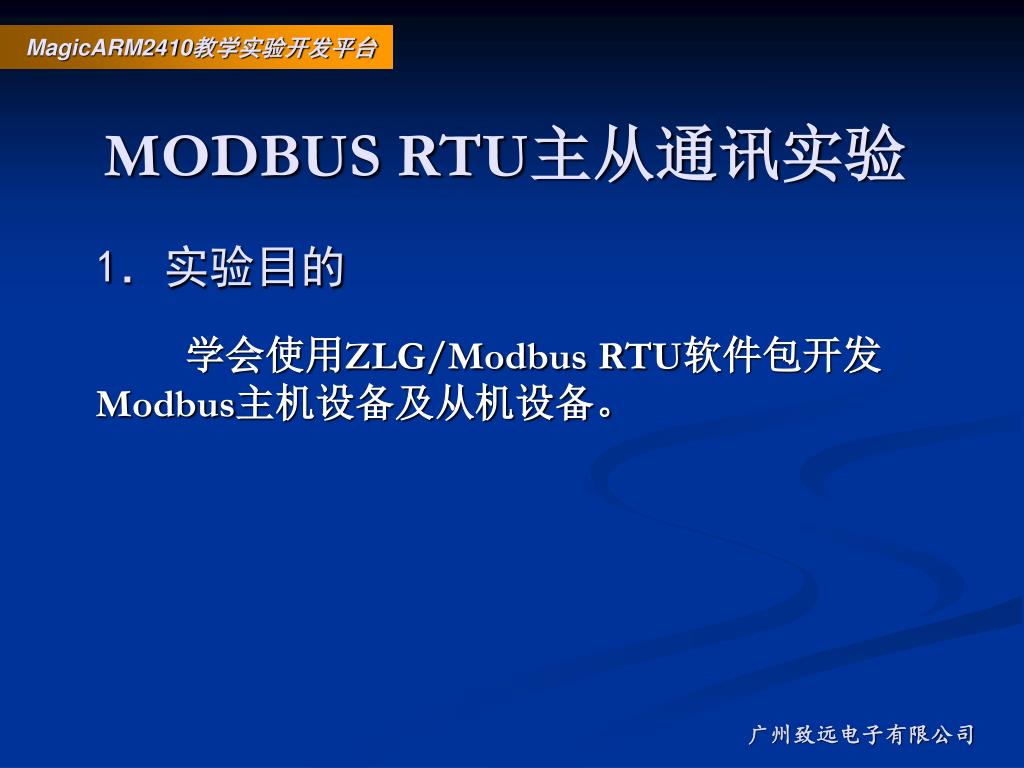 MagicARM2410教学实验开发平台

MODBUS RTU主从通讯实验

1. 实验目的

学会使用ZLG/Modbus RTU软件包开发Modbus主机设备及从机设备。

广州致远电子有限公司